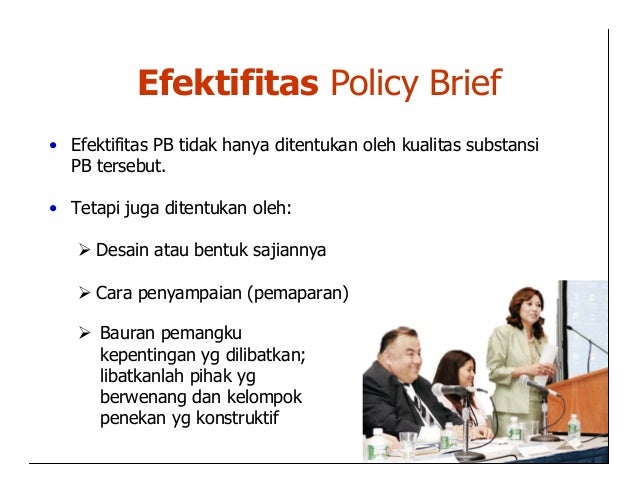 Efektifitas Policy Brief

• Efektifitas PB tidak hanya ditentukan oleh kualitas substansi PB tersebut.

• Tetapi juga ditentukan oleh:

➢ Desain atau bentuk sajiannya

➢ Cara penyampaian (pemaparan)

➢ Bauran pemangku kepentingan yg dilibatkan; libatkanlah pihak yg berwenang dan kelompok penekan yg konstruktif